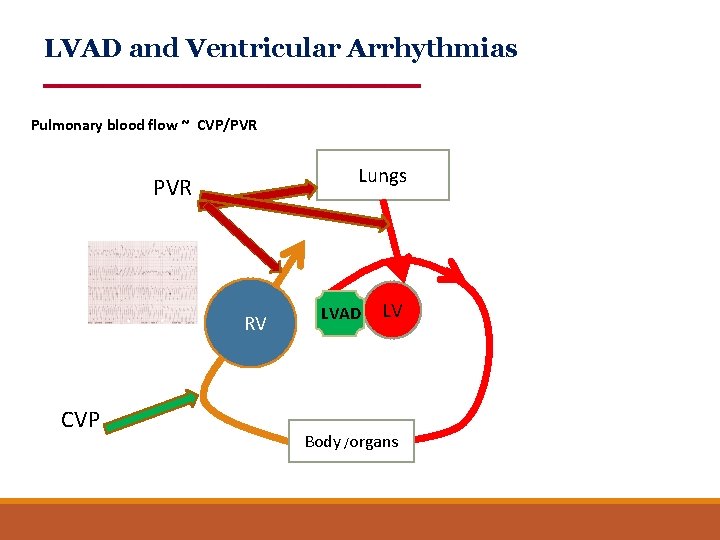 LVAD and Ventricular Arrhythmias

Pulmonary blood flow ~ CVP/PVR

PVR

Lungs

RV

LVAD

LV

CVP

Body /organs